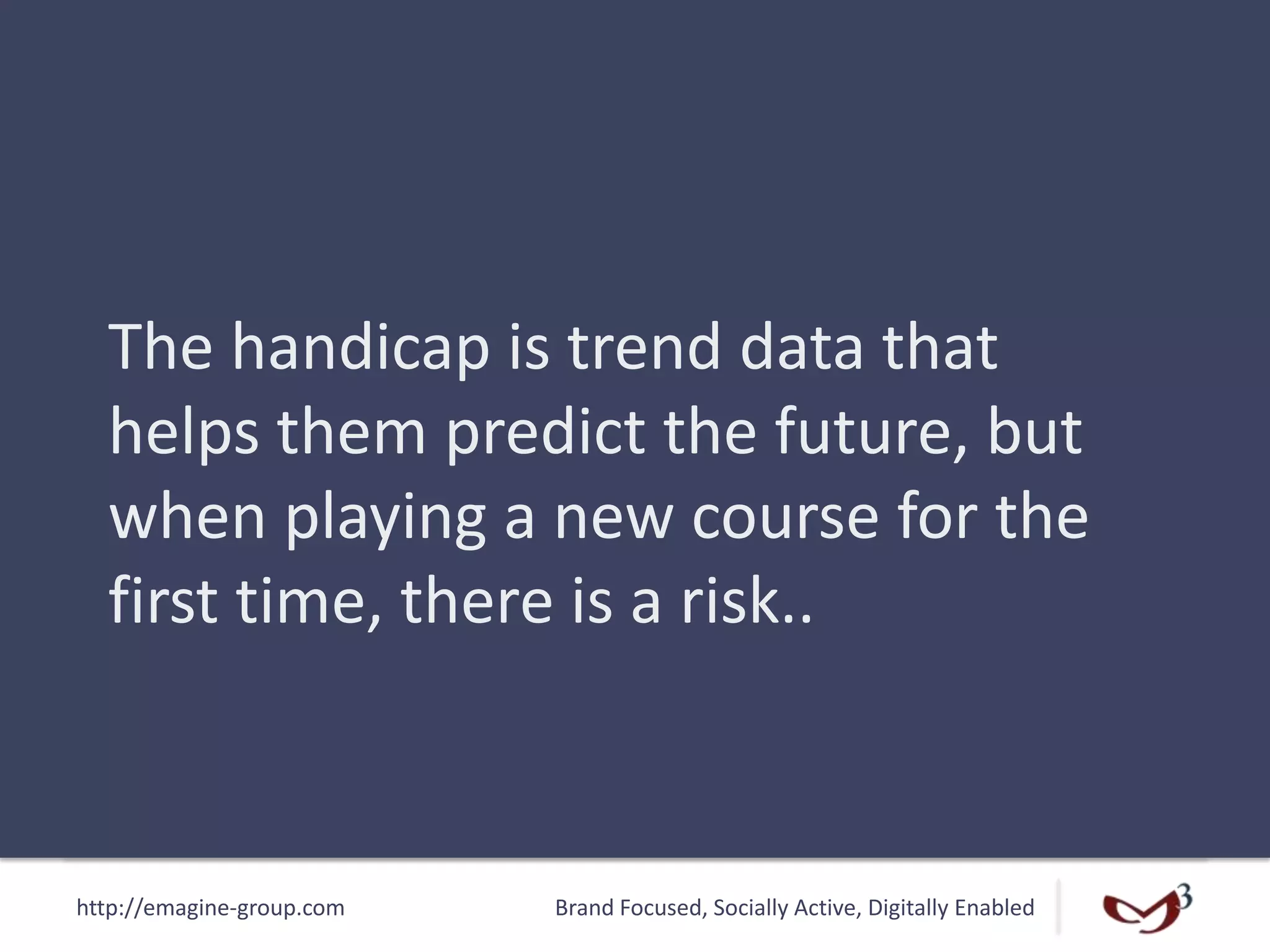 The handicap is trend data that helps them predict the future, but when playing a new course for the first time, there is a risk..

http://emagine-group.com

Brand Focused, Socially Active, Digitally Enabled

3